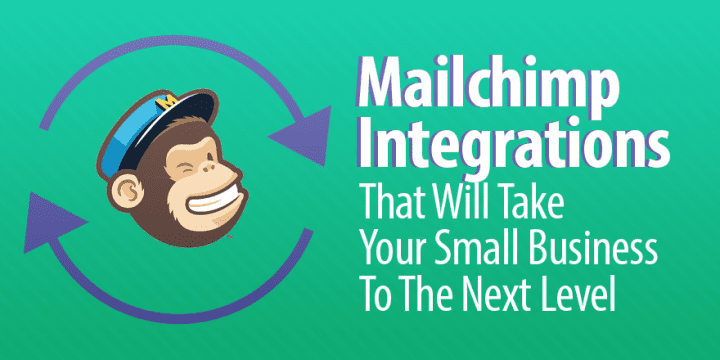 M

Mailchimp Integrations
That Will Take Your Small Business To The Next Level